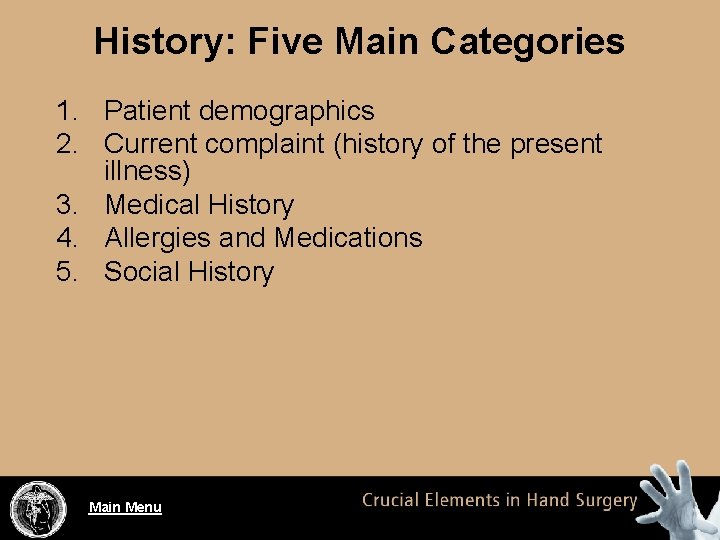 History: Five Main Categories

1. Patient demographics
2. Current complaint (history of the present illness)
3. Medical History
4. Allergies and Medications
5. Social History

Main Menu

Crucial Elements in Hand Surgery